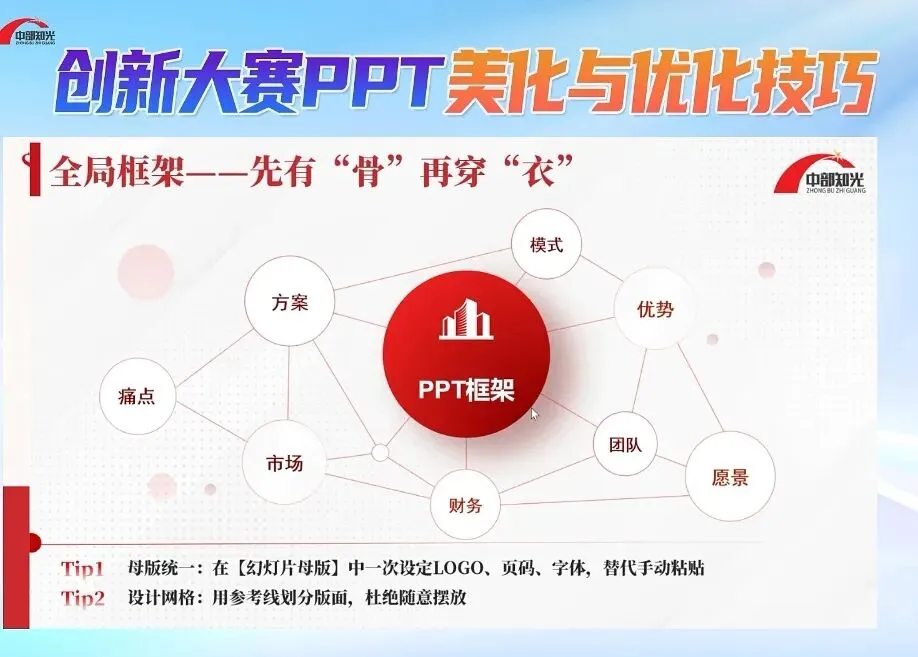 中部知光
ZHONG BU ZHI GUANG

创新大赛PPT美化与优化技巧

全局框架——先有“骨”再穿“衣”

中部知光
ZHONG BU ZHI GUANG

模式

方案

优势

PPT框架

痛点

团队

市场

愿景

财务

Tip1 母版统一：在【幻灯片母版】中一次设定LOGO、页码、字体，替代手动粘贴
Tip2 设计网格：用参考线划分版面，杜绝随意摆放